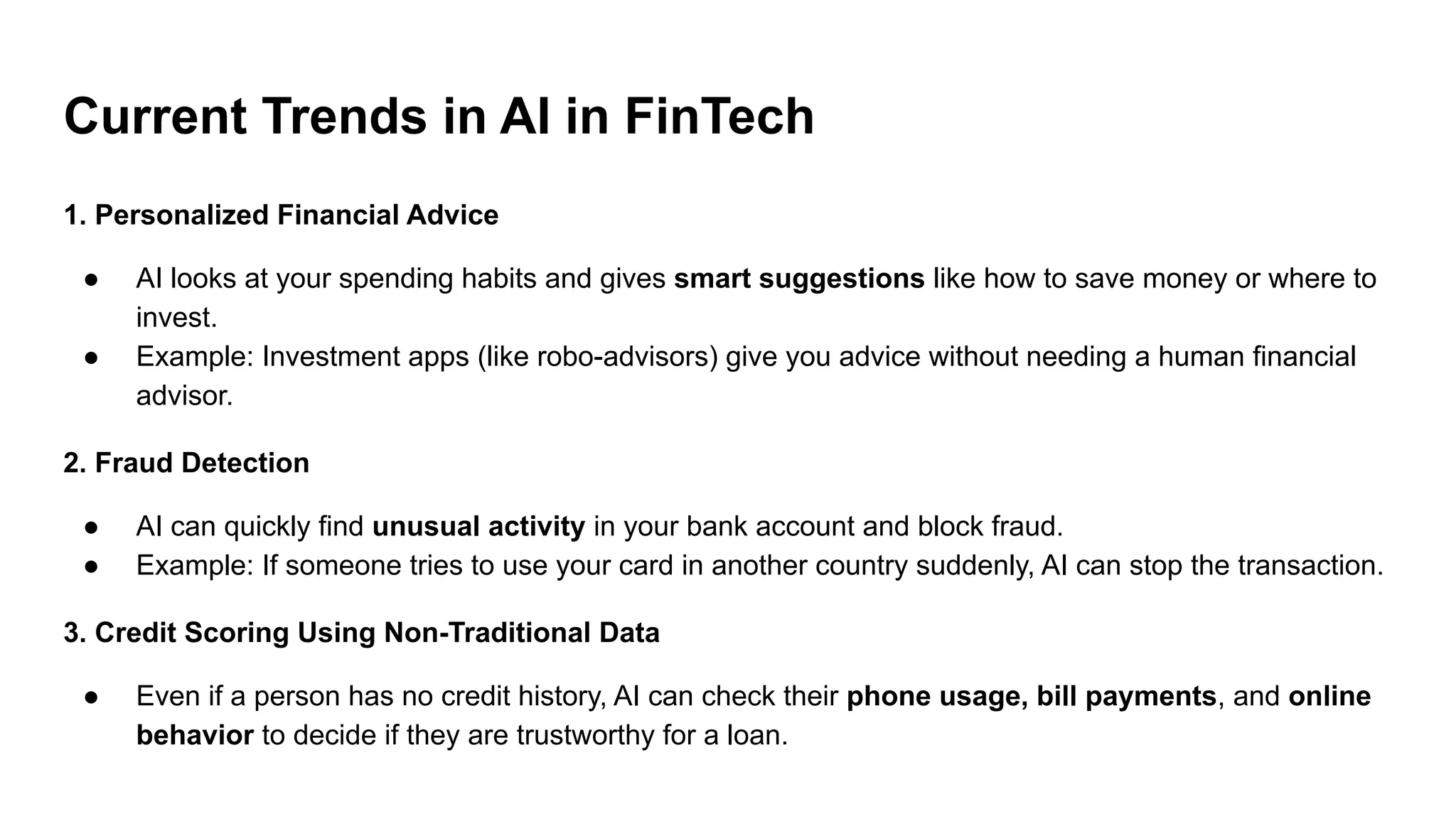 Current Trends in AI in FinTech

1. Personalized Financial Advice

● AI looks at your spending habits and gives smart suggestions like how to save money or where to invest.
● Example: Investment apps (like robo-advisors) give you advice without needing a human financial advisor.

2. Fraud Detection

● AI can quickly find unusual activity in your bank account and block fraud.
● Example: If someone tries to use your card in another country suddenly, AI can stop the transaction.

3. Credit Scoring Using Non-Traditional Data

● Even if a person has no credit history, AI can check their phone usage, bill payments, and online behavior to decide if they are trustworthy for a loan.